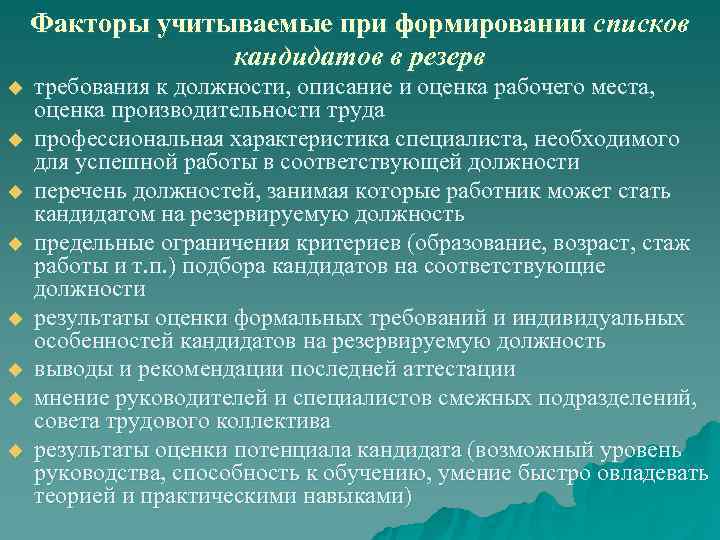 Факторы учитываемые при формировании списков кандидатов в резерв

требования к должности, описание и оценка рабочего места, оценка производительности труда

профессиональная характеристика специалиста, необходимого для успешной работы в соответствующей должности

перечень должностей, занимая которые работник может стать кандидатом на резервируемую должность

предельные ограничения критериев (образование, возраст, стаж работы и т.п.) подбора кандидатов на соответствующие должности

результаты оценки формальных требований и индивидуальных особенностей кандидатов на резервируемую должность

выводы и рекомендации последней аттестации

мнение руководителей и специалистов смежных подразделений, совета трудового коллектива

результаты оценки потенциала кандидата (возможный уровень руководства, способность к обучению, умение быстро овладевать теорией и практическими навыками)